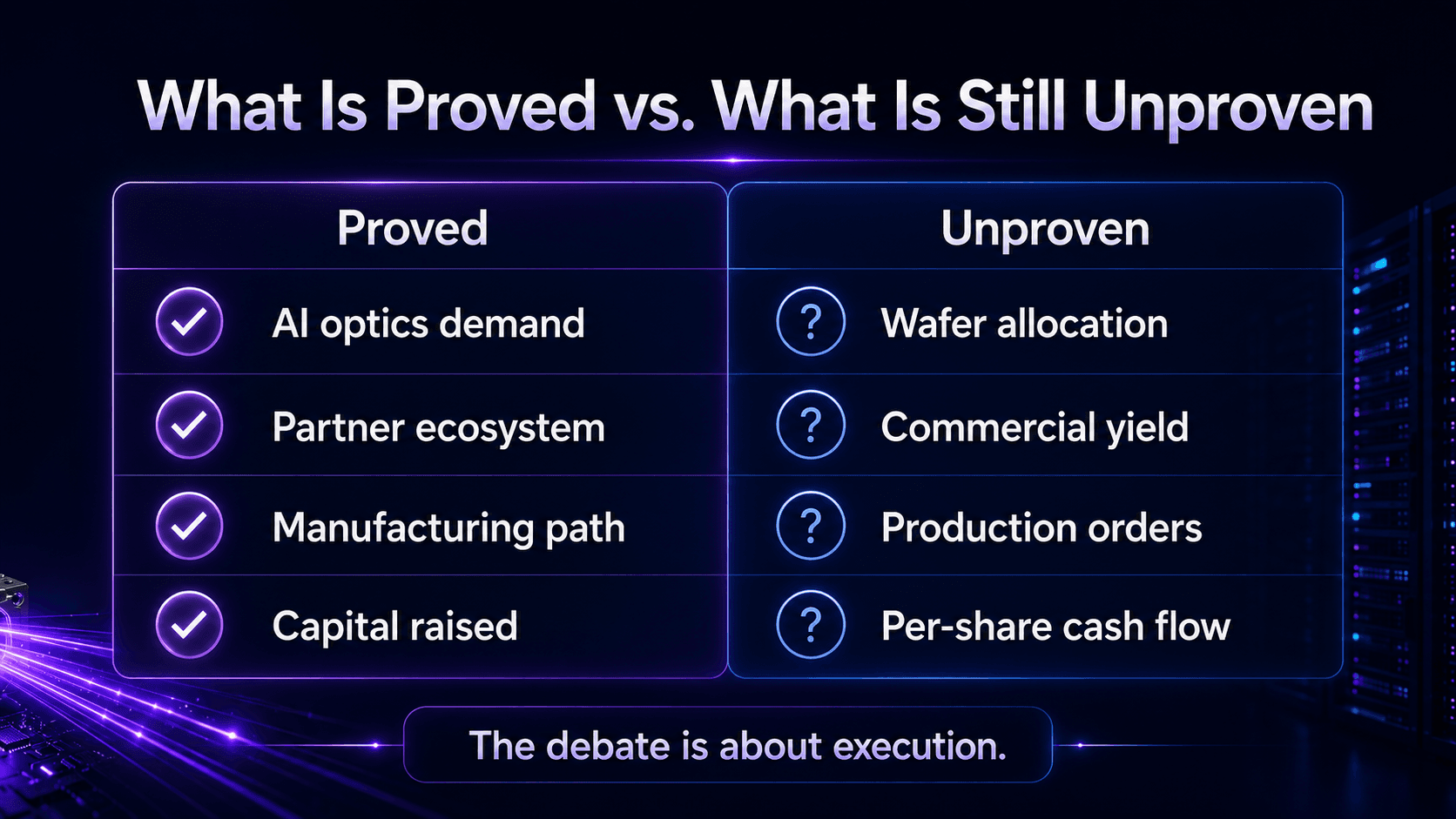 What Is Proved vs. What Is Still Unproven

| Proved | Unproven |
|---|---|
| AI optics demand | Wafer allocation |
| Partner ecosystem | Commercial yield |
| Manufacturing path | Production orders |
| Capital raised | Per-share cash flow |

The debate is about execution.